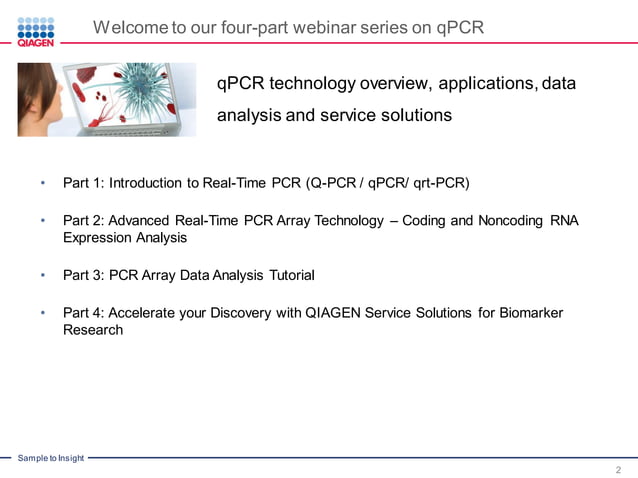 QIAGEN

Welcome to our four-part webinar series on qPCR

qPCR technology overview, applications, data analysis and service solutions

• Part 1: Introduction to Real-Time PCR (Q-PCR / qPCR/ qrt-PCR)

• Part 2: Advanced Real-Time PCR Array Technology – Coding and Noncoding RNA Expression Analysis

• Part 3: PCR Array Data Analysis Tutorial

• Part 4: Accelerate your Discovery with QIAGEN Service Solutions for Biomarker Research

Sample to Insight

2